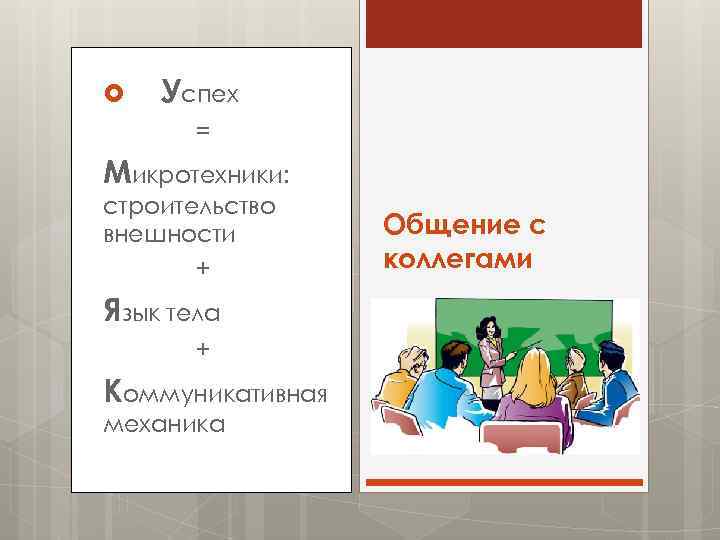 Успех
=
Микротехники: строительство внешности
+
Язык тела
+
Коммуникативная механика

Общение с коллегами